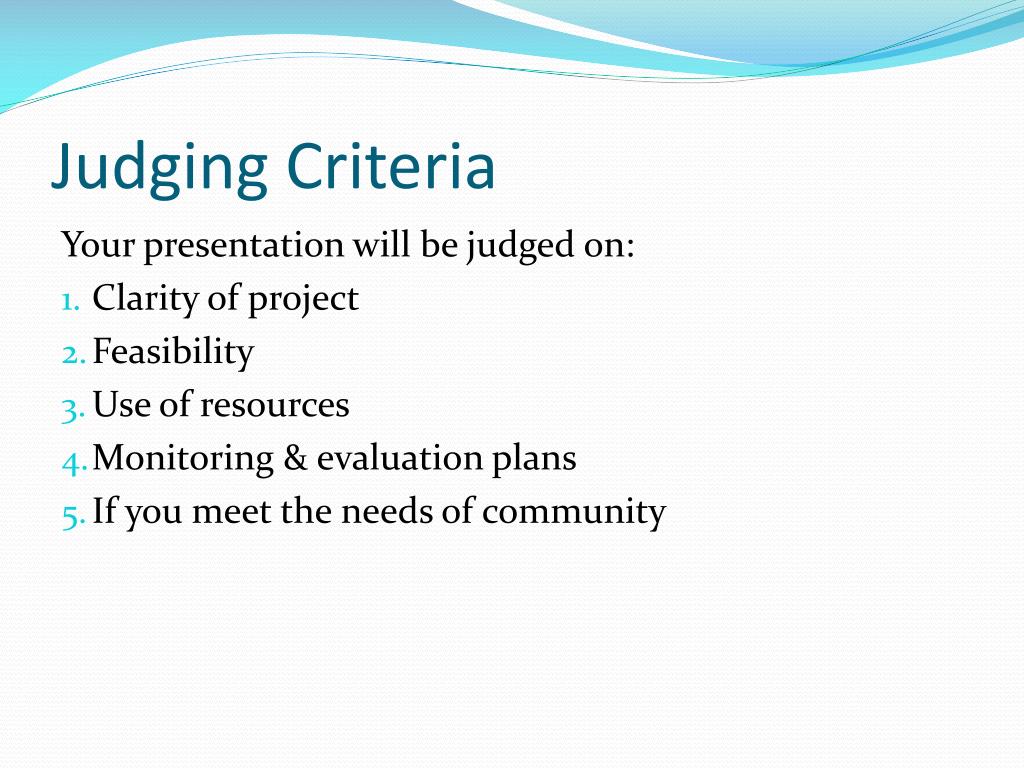 Judging Criteria

Your presentation will be judged on:
1. Clarity of project
2. Feasibility
3. Use of resources
4. Monitoring & evaluation plans
5. If you meet the needs of community